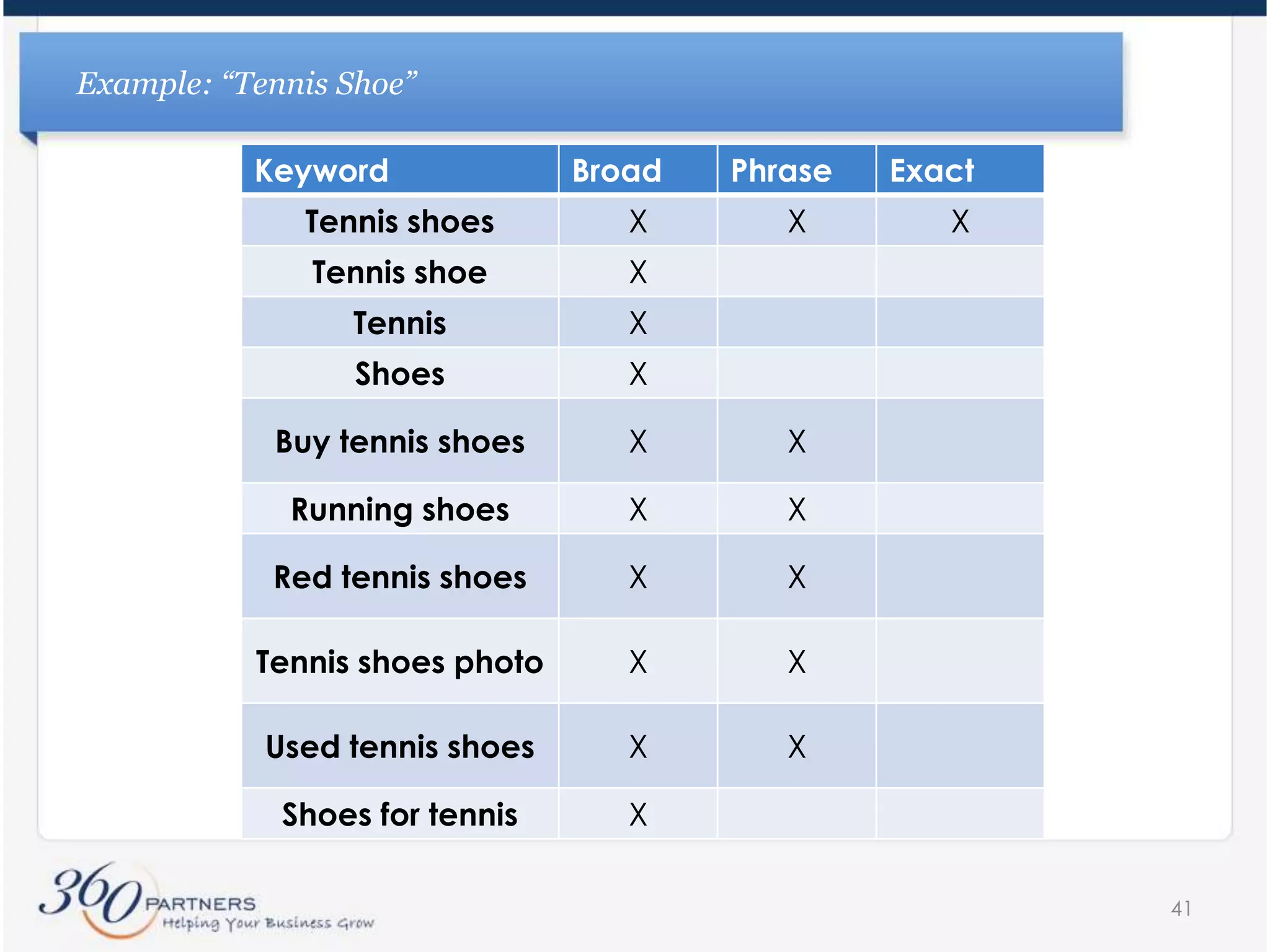 Example: “Tennis Shoe”

| Keyword | Broad | Phrase | Exact |
|---|---|---|---|
| Tennis shoes | X | X | X |
| Tennis shoe | X | | |
| Tennis | X | | |
| Shoes | X | | |
| Buy tennis shoes | X | X | |
| Running shoes | X | X | |
| Red tennis shoes | X | X | |
| Tennis shoes photo | X | X | |
| Used tennis shoes | X | X | |
| Shoes for tennis | X | | |

360 PARTNERS
Helping Your Business Grow

41